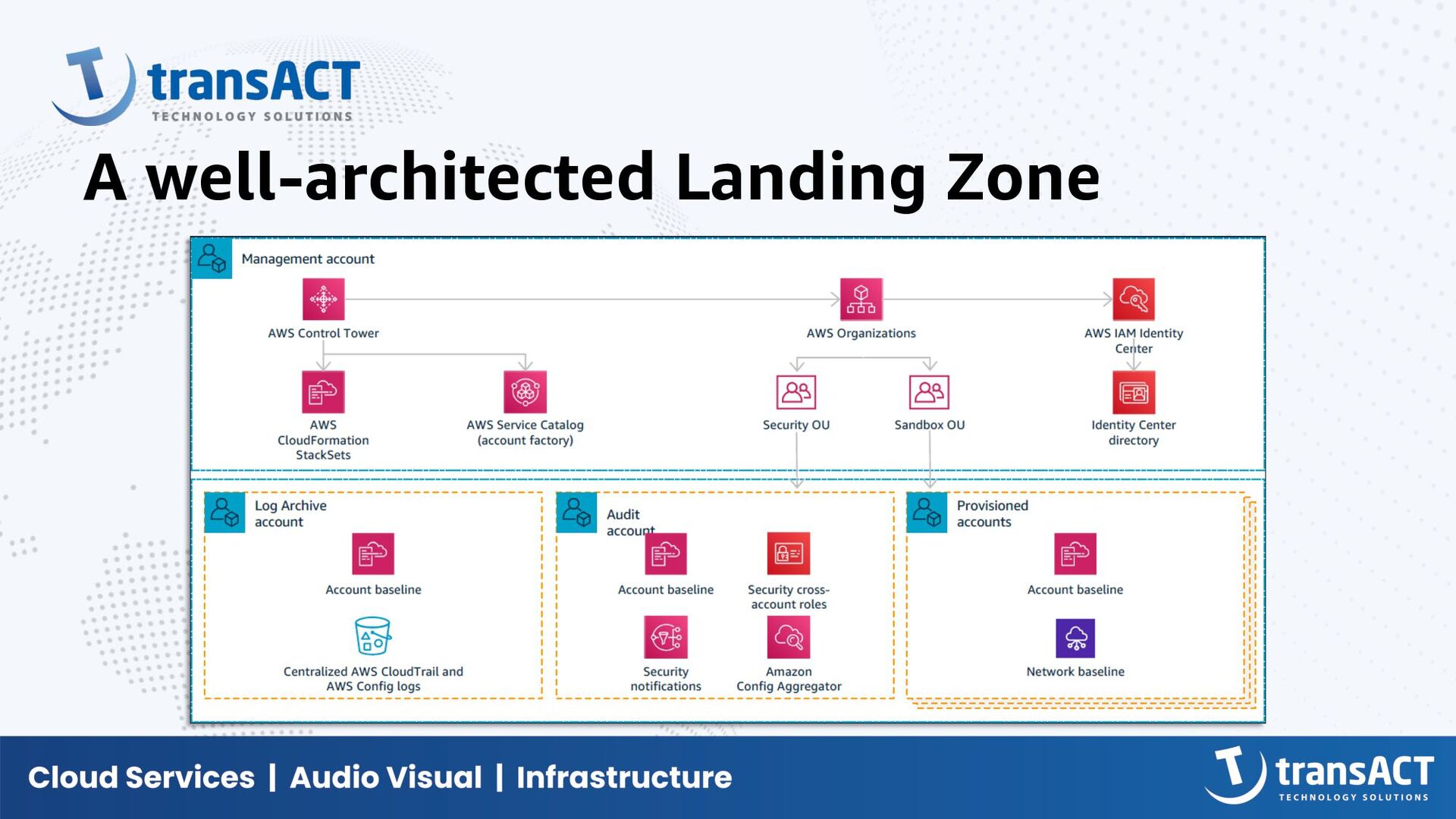 transACT
TECHNOLOGY SOLUTIONS

A well-architected Landing Zone

Management account

AWS Control Tower

AWS Organizations

AWS IAM Identity Center

AWS CloudFormation StackSets

AWS Service Catalog (account factory)

Security OU

Sandbox OU

Identity Center directory

Log Archive account

Account baseline

Centralized AWS CloudTrail and AWS Config logs

Audit account

Account baseline

Security cross-account roles

Security notifications

Amazon Config Aggregator

Provisioned accounts

Account baseline

Network baseline

Cloud Services | Audio Visual | Infrastructure

transACT
TECHNOLOGY SOLUTIONS